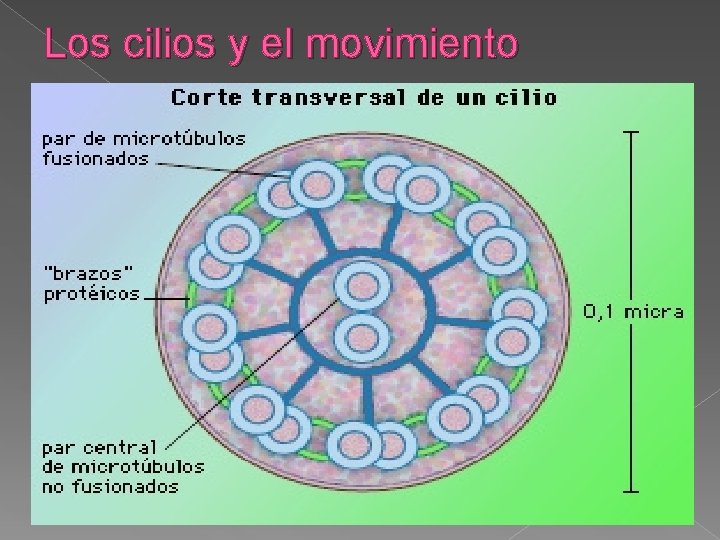 Los cilios y el movimiento

Corte transversal de un cilio

par de microtúbulos fusionados

"brazos" protéicos

par central de microtúbulos no fusionados

0,1 micra